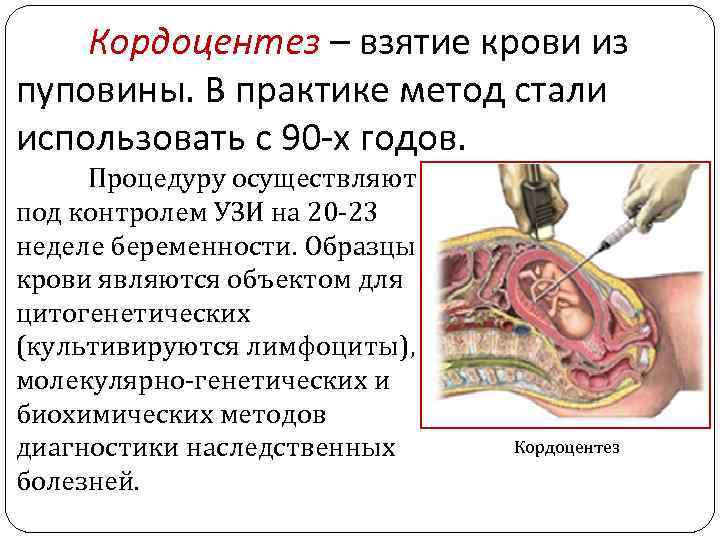 Кордоцентез – взятие крови из пуповины. В практике метод стали использовать с 90-х годов.

Процедуру осуществляют под контролем УЗИ на 20-23 неделе беременности. Образцы крови являются объектом для цитогенетических (культивируются лимфоциты), молекулярно-генетических и биохимических методов диагностики наследственных болезней.

Кордоцентез